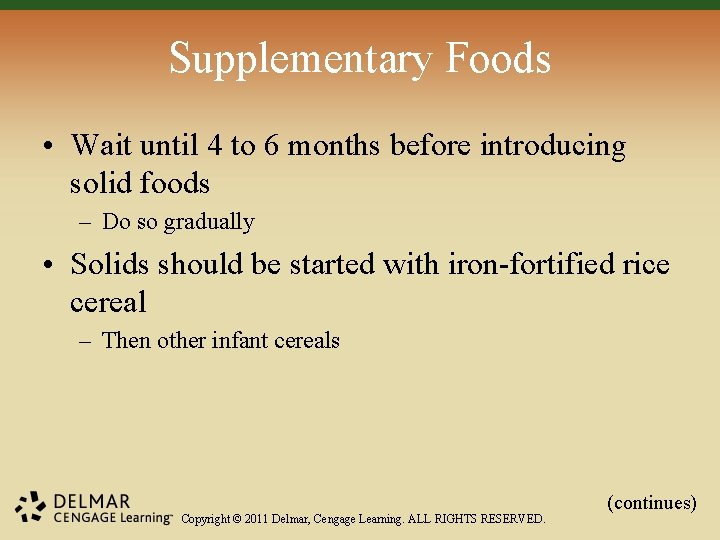 Supplementary Foods

• Wait until 4 to 6 months before introducing solid foods

– Do so gradually

• Solids should be started with iron-fortified rice cereal

– Then other infant cereals

(continues)

DELMAR
CENGAGE Learning™ Copyright © 2011 Delmar, Cengage Learning. ALL RIGHTS RESERVED.